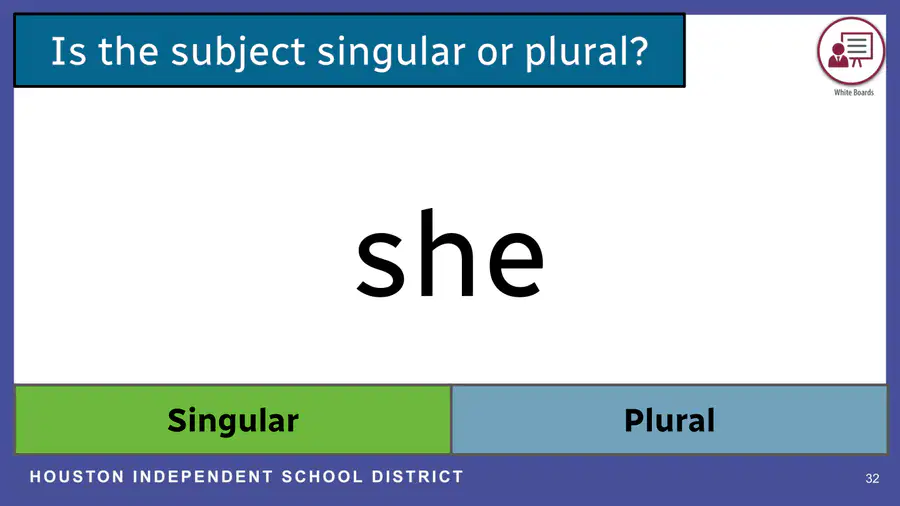 Is the subject singular or plural?

White Boards

she

Singular

Plural

HOUSTON INDEPENDENT SCHOOL DISTRICT

32